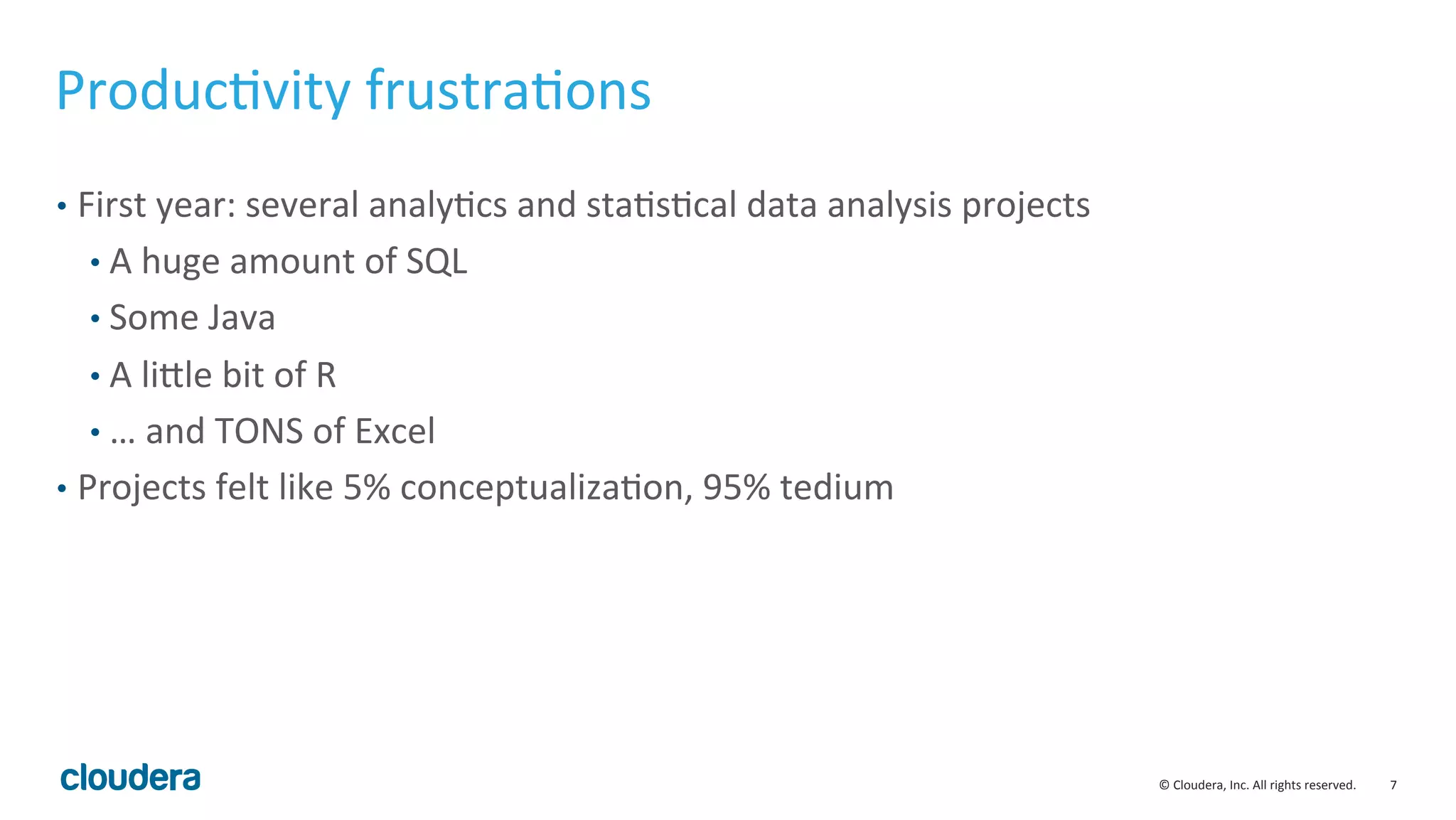 Productivity frustrations

• First year: several analytics and statistical data analysis projects
  • A huge amount of SQL
  • Some Java
  • A little bit of R
  • … and TONS of Excel
• Projects felt like 5% conceptualization, 95% tedium

cloudera

© Cloudera, Inc. All rights reserved. 7